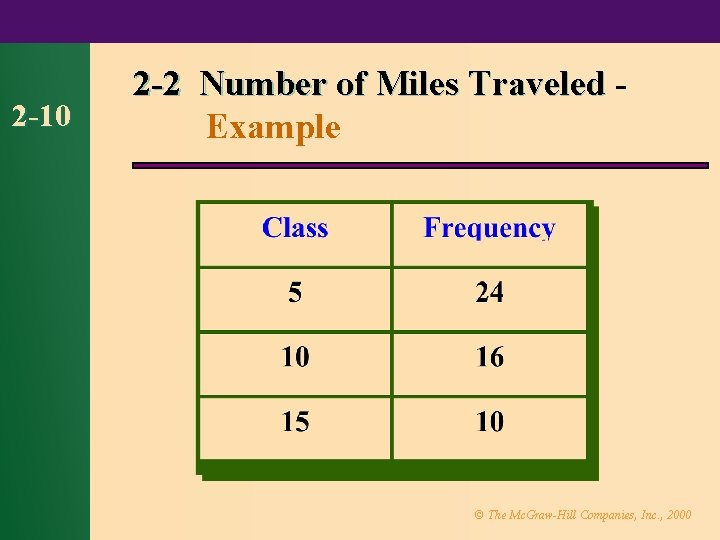 2-10

2-2 Number of Miles Traveled - Example

| Class | Frequency |
|---|---|
| 5 | 24 |
| 10 | 16 |
| 15 | 10 |

© The McGraw-Hill Companies, Inc., 2000